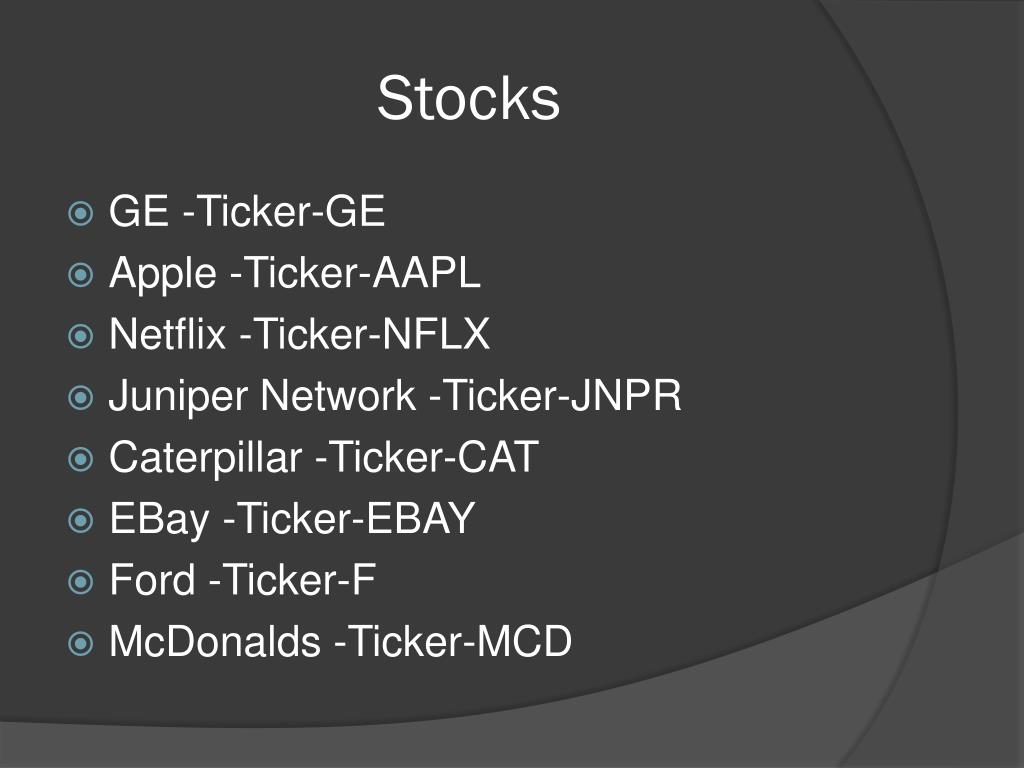 Stocks

GE -Ticker-GE
Apple -Ticker-AAPL
Netflix -Ticker-NFLX
Juniper Network -Ticker-JNPR
Caterpillar -Ticker-CAT
EBay -Ticker-EBAY
Ford -Ticker-F
McDonalds -Ticker-MCD